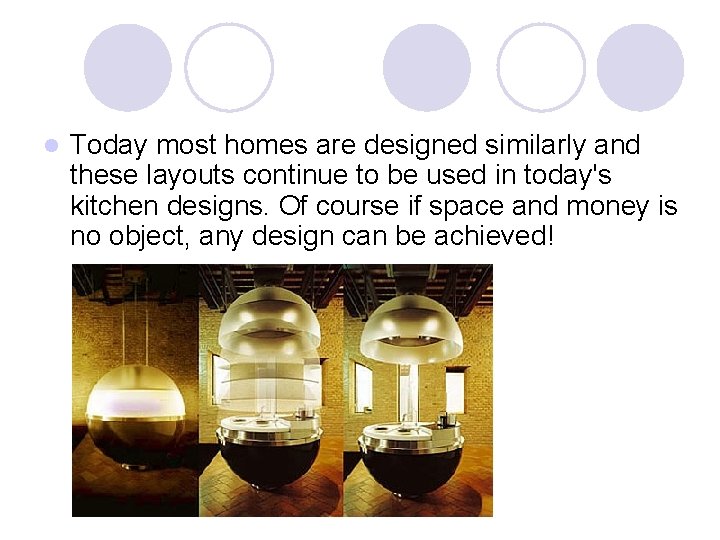 Today most homes are designed similarly and these layouts continue to be used in today's kitchen designs. Of course if space and money is no object, any design can be achieved!